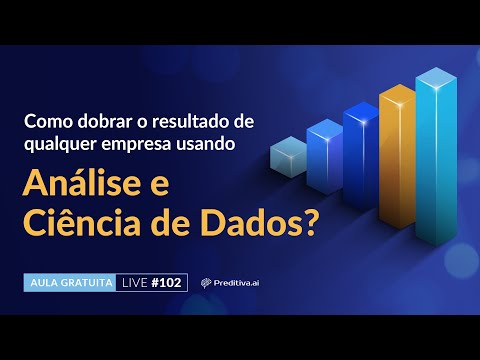 Como dobrar o resultado de qualquer empresa usando

Análise e Ciência de Dados?

AULA GRATUITA LIVE #102

Preditiva.ai